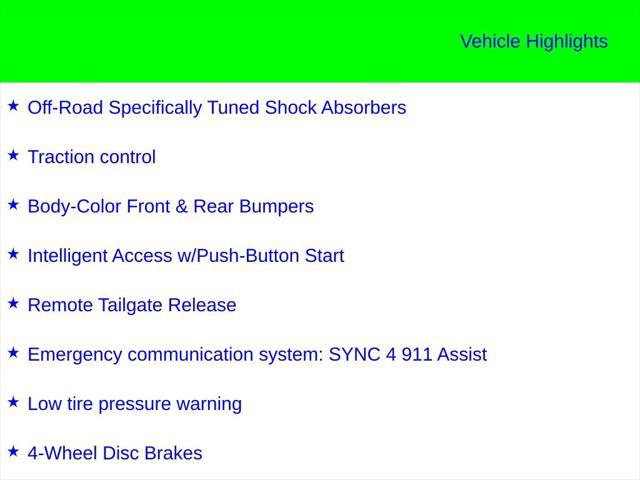 Vehicle Highlights

★ Off-Road Specifically Tuned Shock Absorbers

★ Traction control

★ Body-Color Front & Rear Bumpers

★ Intelligent Access w/Push-Button Start

★ Remote Tailgate Release

★ Emergency communication system: SYNC 4 911 Assist

★ Low tire pressure warning

★ 4-Wheel Disc Brakes